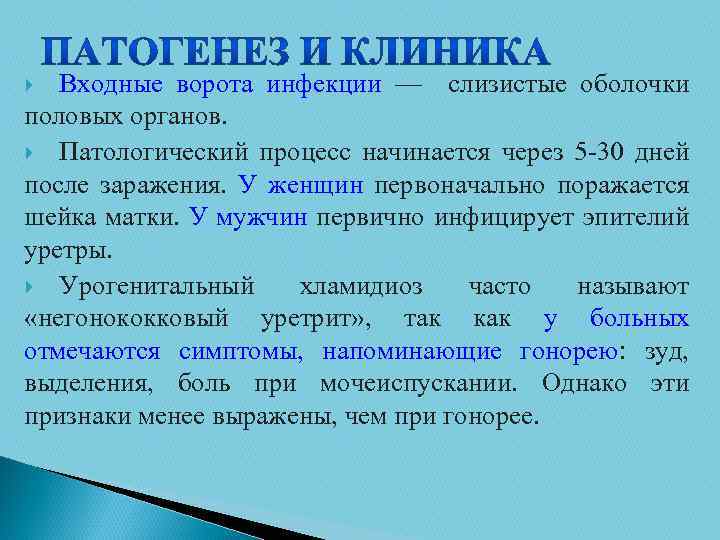 ПАТОГЕНЕЗ И КЛИНИКА

Входные ворота инфекции — слизистые оболочки половых органов.

Патологический процесс начинается через 5-30 дней после заражения. У женщин первоначально поражается шейка матки. У мужчин первично инфицирует эпителий уретры.

Урогенитальный хламидиоз часто называют «негонококковый уретрит», так как у больных отмечаются симптомы, напоминающие гонорею: зуд, выделения, боль при мочеиспускании. Однако эти признаки менее выражены, чем при гонорее.